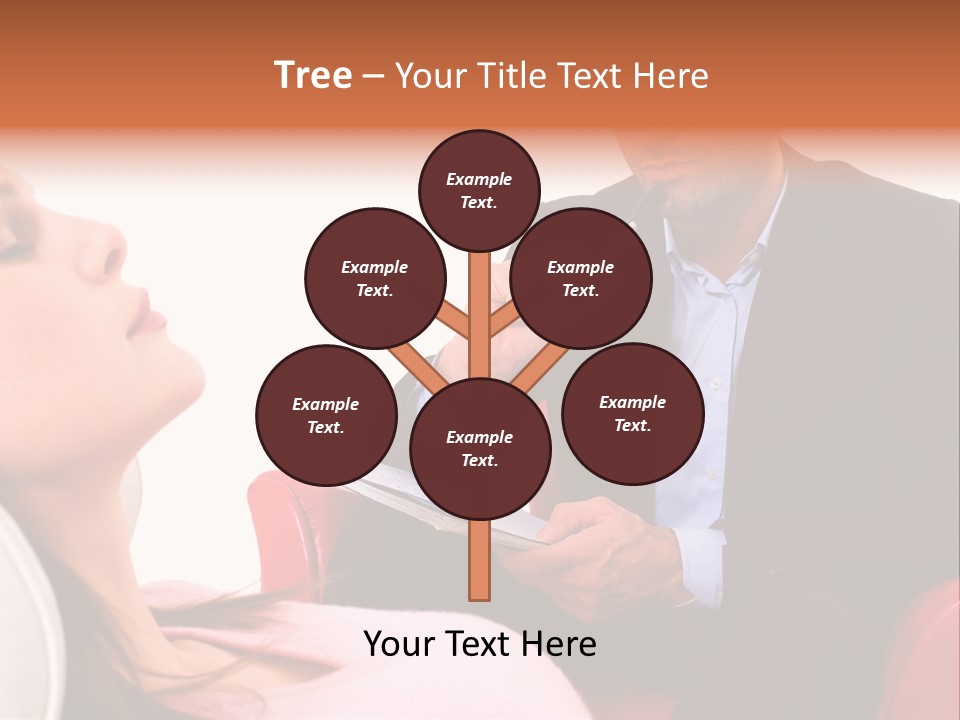 Tree – Your Title Text Here

Example Text.

Example Text.

Example Text.

Example Text.

Example Text.

Example Text.

Your Text Here